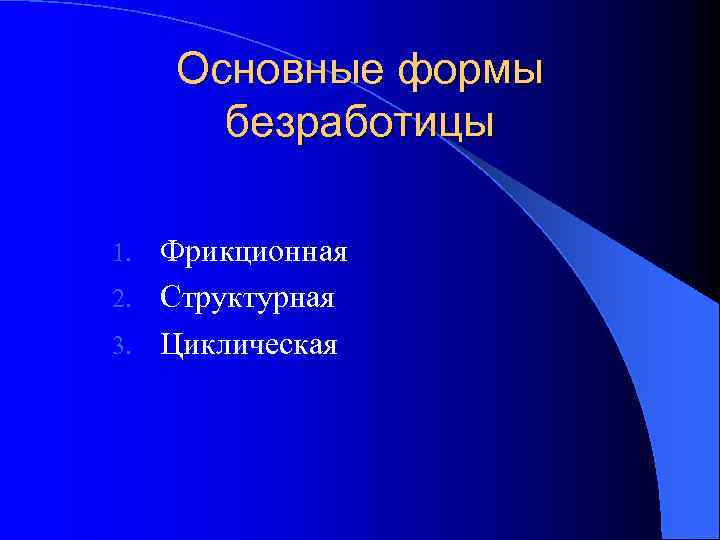 Основные формы безработицы

1. Фрикционная
2. Структурная
3. Циклическая